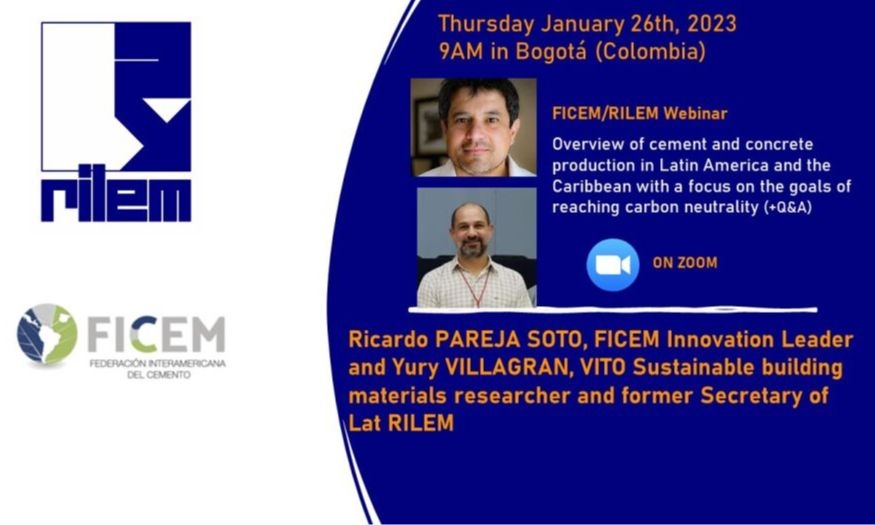 rilem

FICEM
FEDERACIÓN INTERAMERICANA DEL CEMENTO

Thursday January 26th, 2023
9AM in Bogotá (Colombia)

FICEM/RILEM Webinar

Overview of cement and concrete production in Latin America and the Caribbean with a focus on the goals of reaching carbon neutrality (+Q&A)

ON ZOOM

Ricardo PAREJA SOTO, FICEM Innovation Leader and Yury VILLAGRAN, VITO Sustainable building materials researcher and former Secretary of Lat RILEM